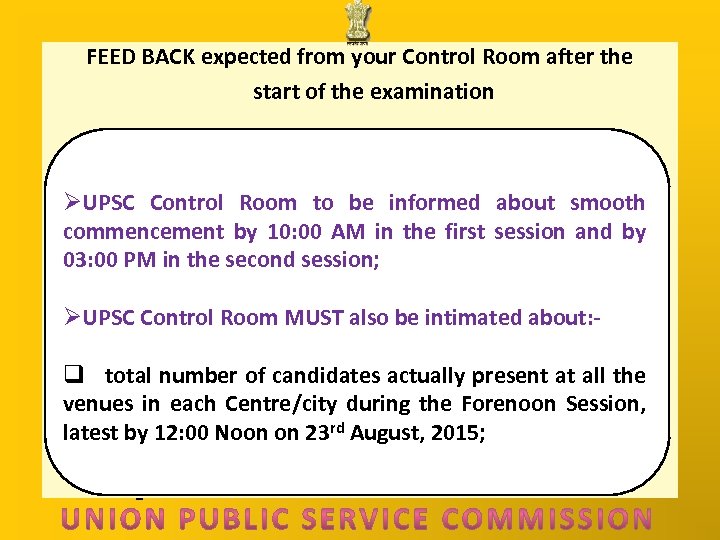 FEED BACK expected from your Control Room after the start of the examination

➢UPSC Control Room to be informed about smooth commencement by 10:00 AM in the first session and by 03:00 PM in the second session;

➢UPSC Control Room MUST also be intimated about:-

❑ total number of candidates actually present at all the venues in each Centre/city during the Forenoon Session, latest by 12:00 Noon on 23$^{rd}$ August, 2015;

UNION PUBLIC SERVICE COMMISSION